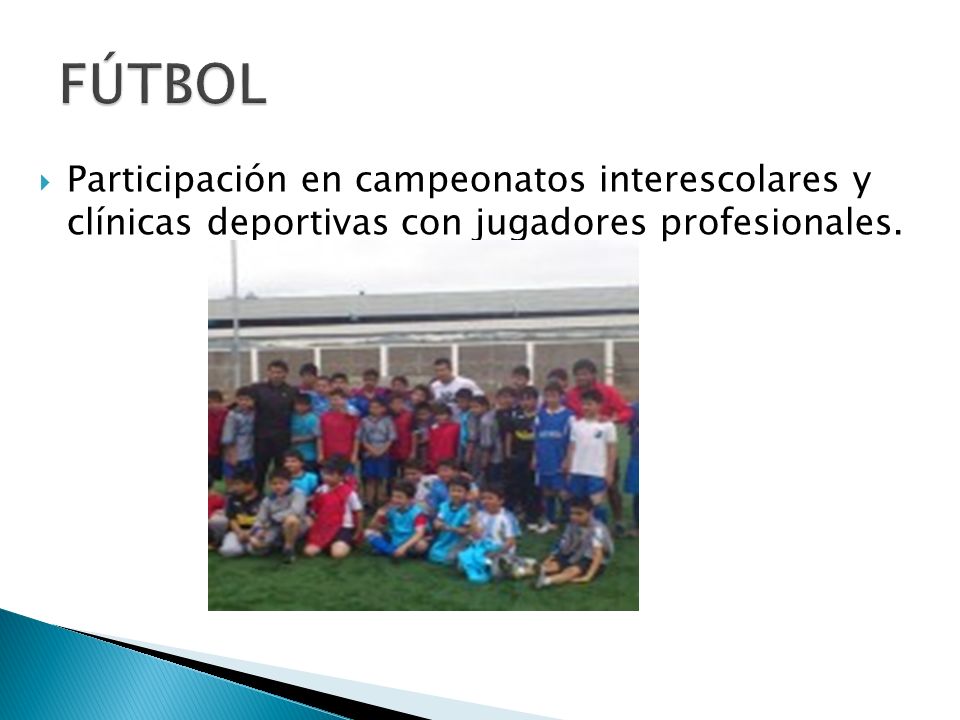 FÚTBOL

Participación en campeonatos interescolares y clínicas deportivas con jugadores profesionales.